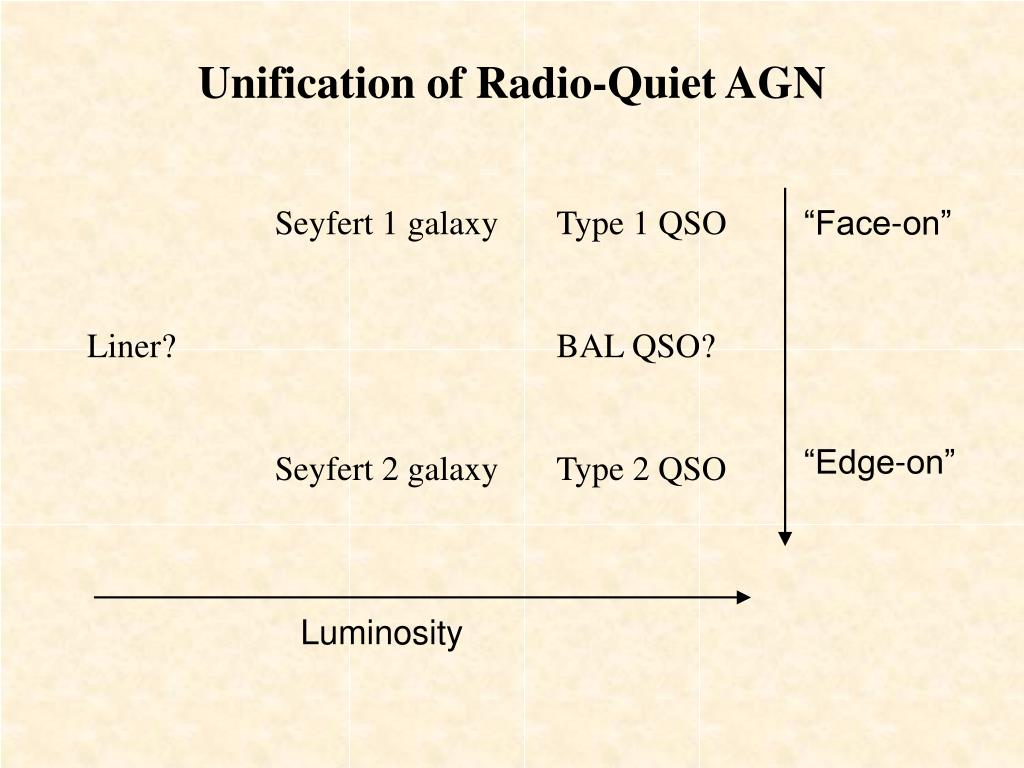 Unification of Radio-Quiet AGN

Seyfert 1 galaxy Type 1 QSO “Face-on”

Liner? BAL QSO?

Seyfert 2 galaxy Type 2 QSO “Edge-on”

Luminosity